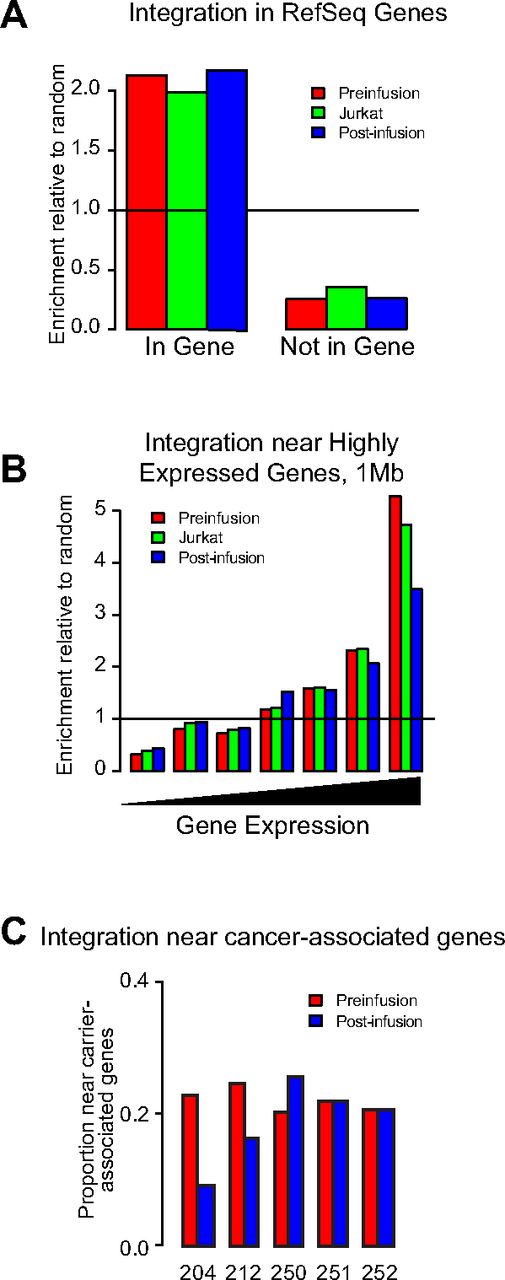 A Integration in RefSeq Genes

Enrichment relative to random

2.0
1.5
1.0
0.5
0.0

Preinfusion
Jurkat
Post-infusion

In Gene
Not in Gene

B Integration near Highly Expressed Genes, 1Mb

Enrichment relative to random

5
4
3
2
1
0

Preinfusion
Jurkat
Post-infusion

Gene Expression

C Integration near cancer-associated genes

Proportion near carrier-associated genes

0.4
0.2
0.0

Preinfusion
Post-infusion

204 212 250 251 252